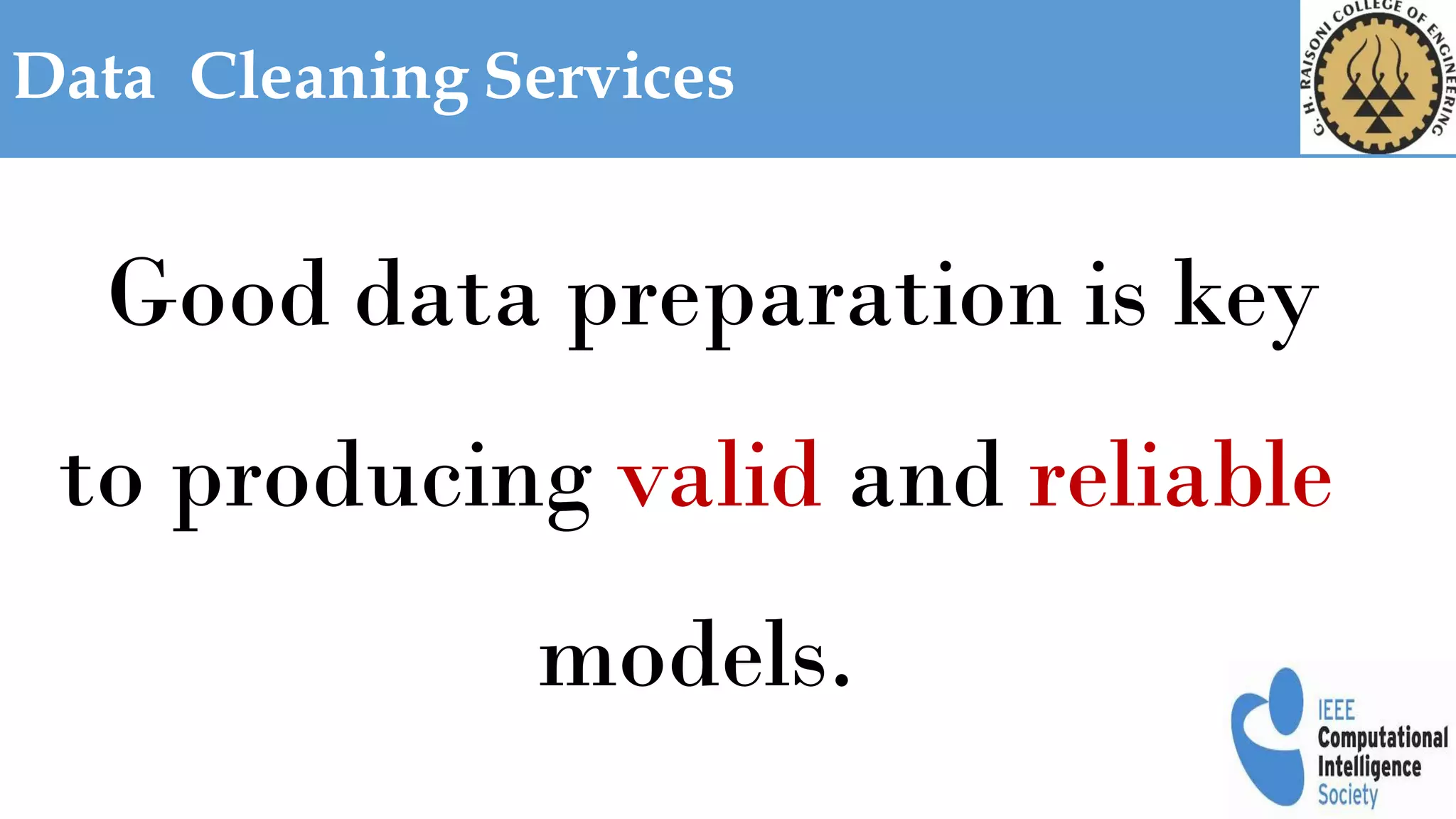 Data Cleaning Services

G. H. RAISONI COLLEGE OF ENGINEERING

Good data preparation is key to producing valid and reliable models.

IEEE Computational Intelligence Society